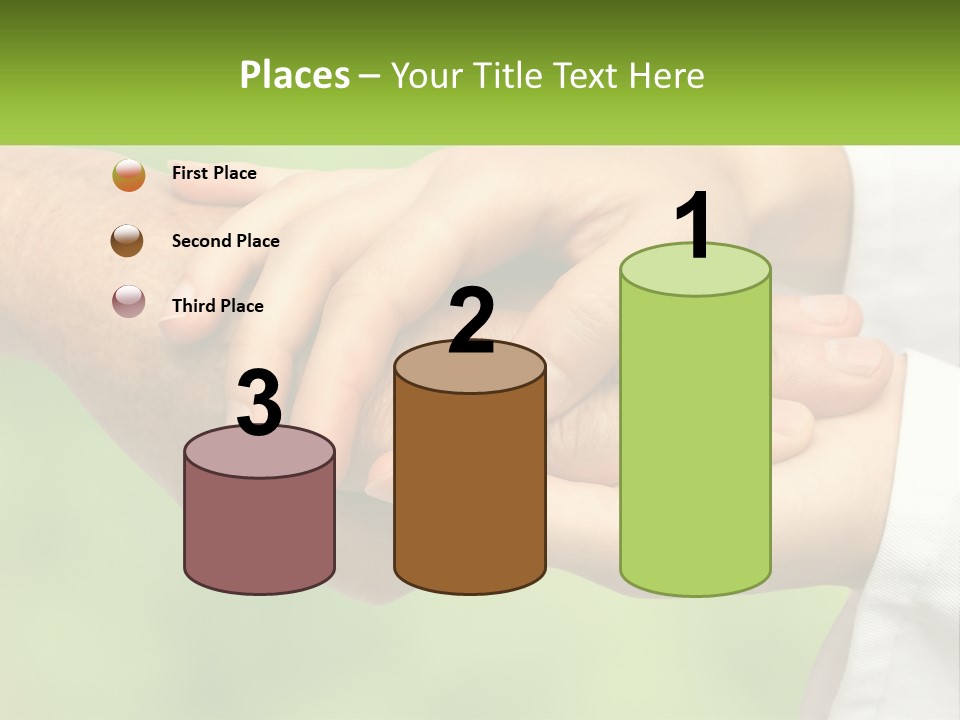 Places – Your Title Text Here

First Place

Second Place

Third Place

3

2

1